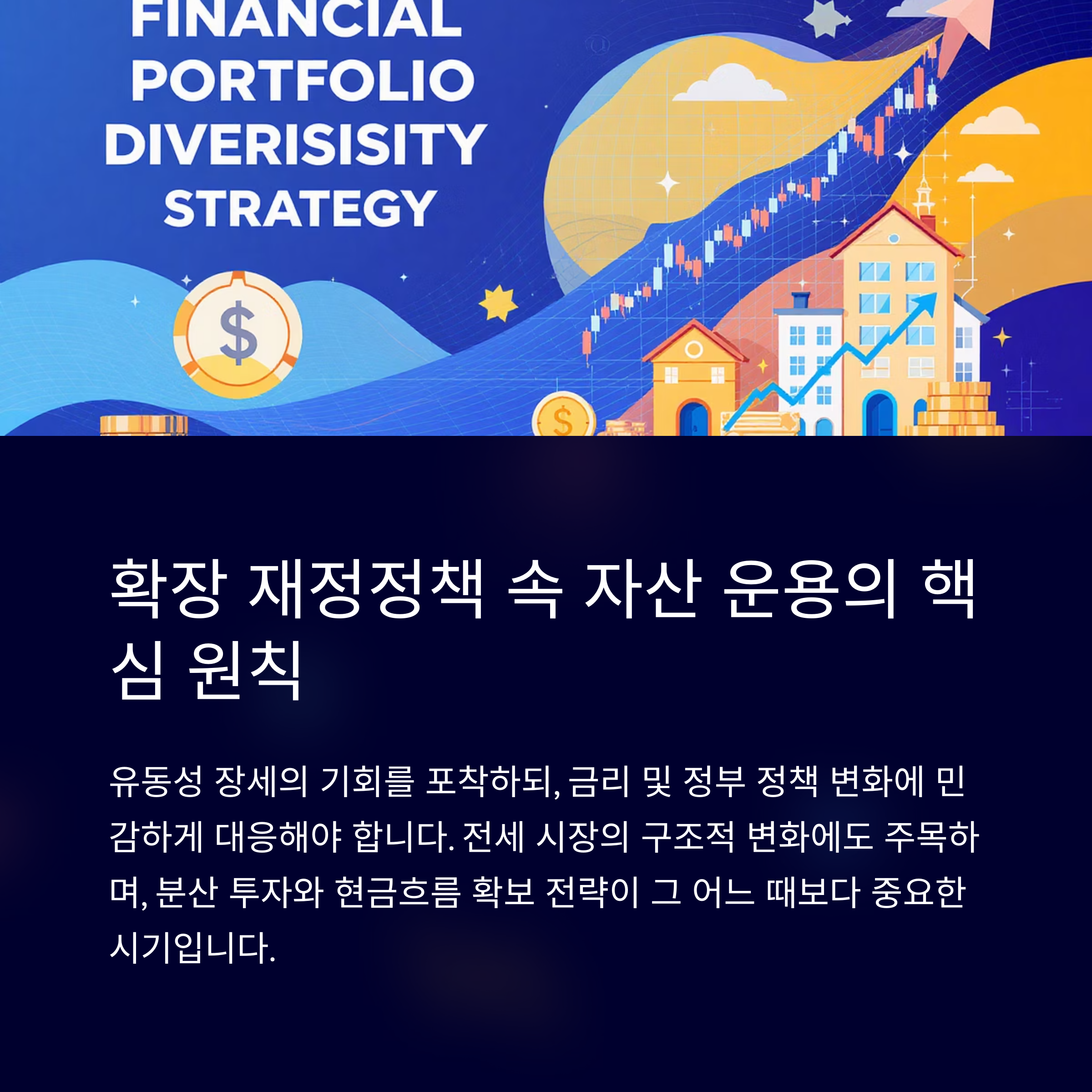 FINANCIAL PORTFOLIO DIVERISISITY STRATEGY

$

$

확장 재정정책 속 자산 운용의 핵심 원칙

유동성 장세의 기회를 포착하되, 금리 및 정부 정책 변화에 민감하게 대응해야 합니다. 전세 시장의 구조적 변화에도 주목하며, 분산 투자와 현금흐름 확보 전략이 그 어느 때보다 중요한 시기입니다.